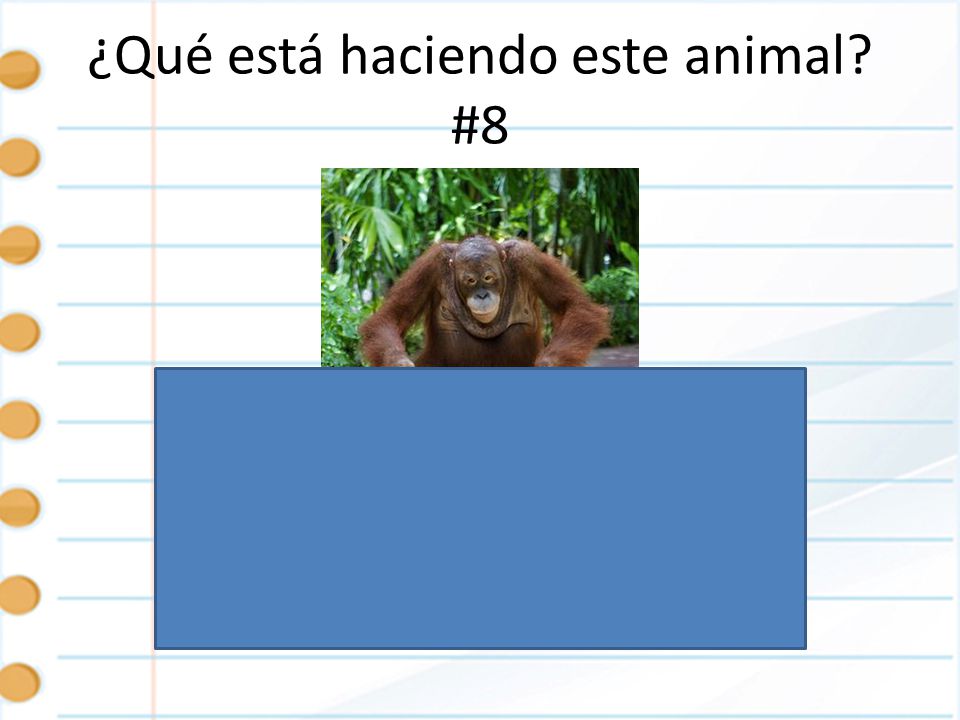 ¿Qué está haciendo este animal?
#8